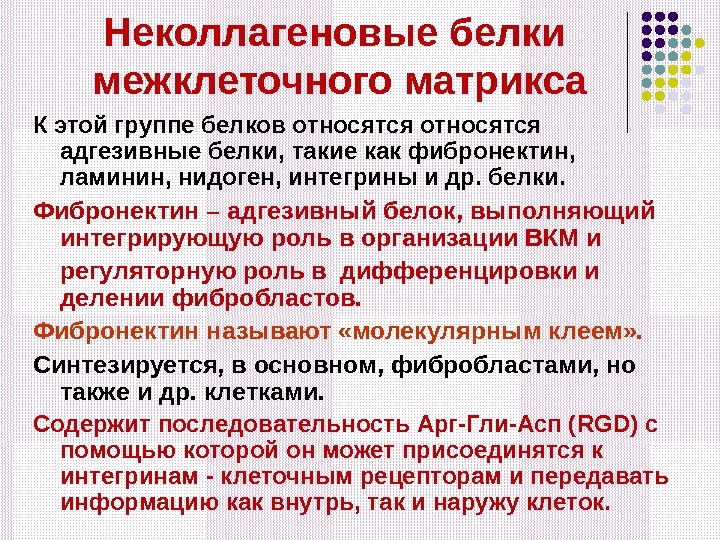 Неколлагеновые белки межклеточного матрикса

К этой группе белков относятся относятся адгезивные белки, такие как фибронектин, ламинин, нидоген, интегрины и др. белки.

Фибронектин – адгезивный белок, выполняющий интегрирующую роль в организации ВКМ и регуляторную роль в дифференцировки и делении фибробластов.

Фибронектин называют «молекулярным клеем».

Синтезируется, в основном, фибробластами, но также и др. клетками.

Содержит последовательность Арг-Гли-Асп (RGD) с помощью которой он может присоединятся к интегринам - клеточным рецепторам и передавать информацию как внутрь, так и наружу клеток.